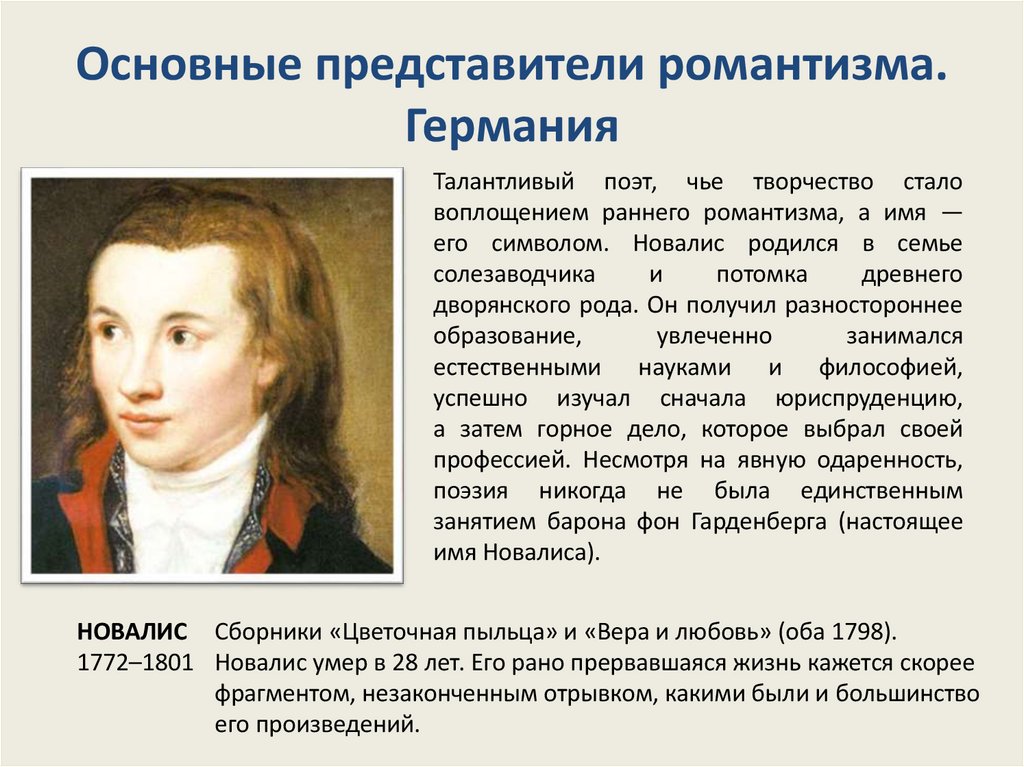 Основные представители романтизма. Германия

Талантливый поэт, чье творчество стало воплощением раннего романтизма, а имя — его символом. Новалис родился в семье солезаводчика и потомка древнего дворянского рода. Он получил разностороннее образование, увлеченно занимался естественными науками и философией, успешно изучал сначала юриспруденцию, а затем горное дело, которое выбрал своей профессией. Несмотря на явную одаренность, поэзия никогда не была единственным занятием барона фон Гарденберга (настоящее имя Новалиса).

НОВАЛИС
1772–1801

Сборники «Цветочная пыльца» и «Вера и любовь» (оба 1798).
Новалис умер в 28 лет. Его рано прервавшаяся жизнь кажется скорее фрагментом, незаконченным отрывком, какими были и большинство его произведений.